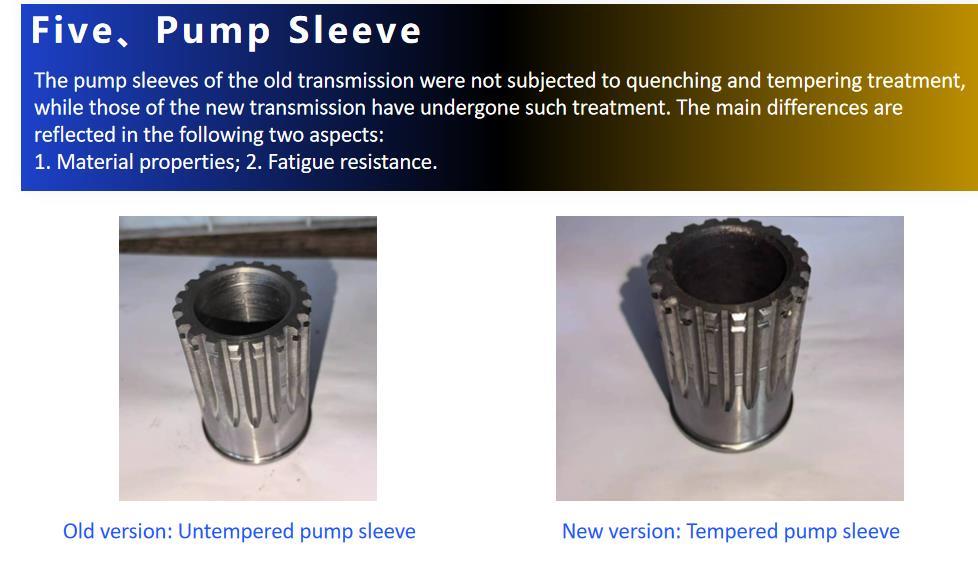 Five、Pump Sleeve

The pump sleeves of the old transmission were not subjected to quenching and tempering treatment, while those of the new transmission have undergone such treatment. The main differences are reflected in the following two aspects:
1. Material properties; 2. Fatigue resistance.

Old version: Untempered pump sleeve

New version: Tempered pump sleeve